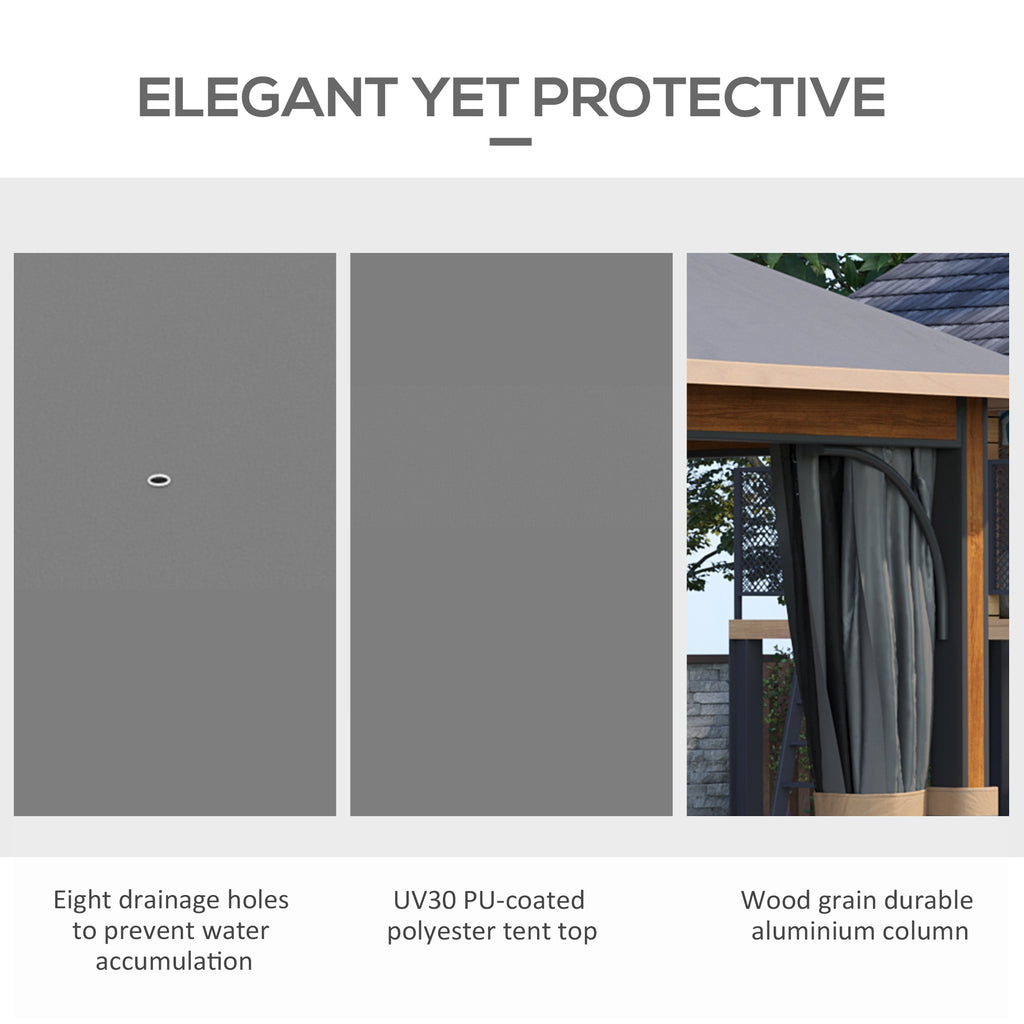 ELEGANT YET PROTECTIVE

Eight drainage holes to prevent water accumulation

UV30 PU-coated polyester tent top

Wood grain durable aluminium column